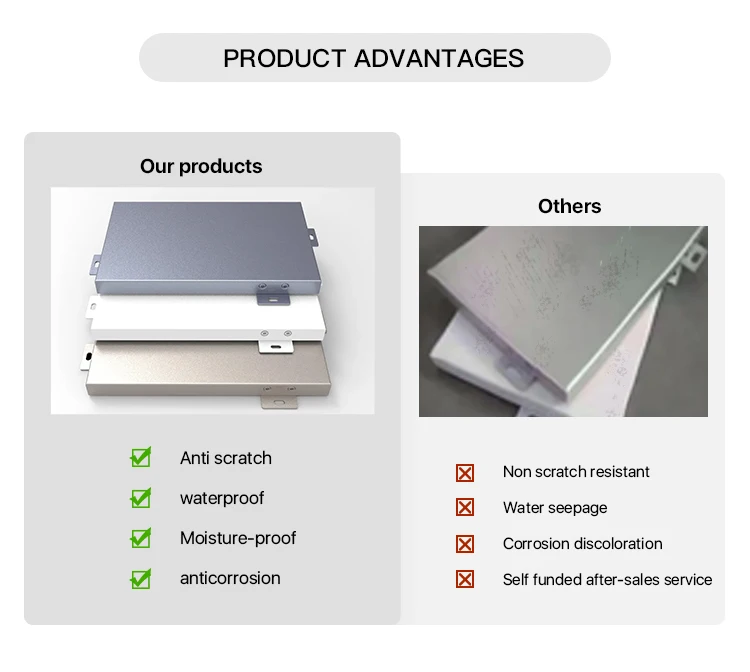 PRODUCT ADVANTAGES

Our products

Anti scratch
waterproof
Moisture-proof
anticorrosion

Others

Non scratch resistant
Water seepage
Corrosion discoloration
Self funded after-sales service